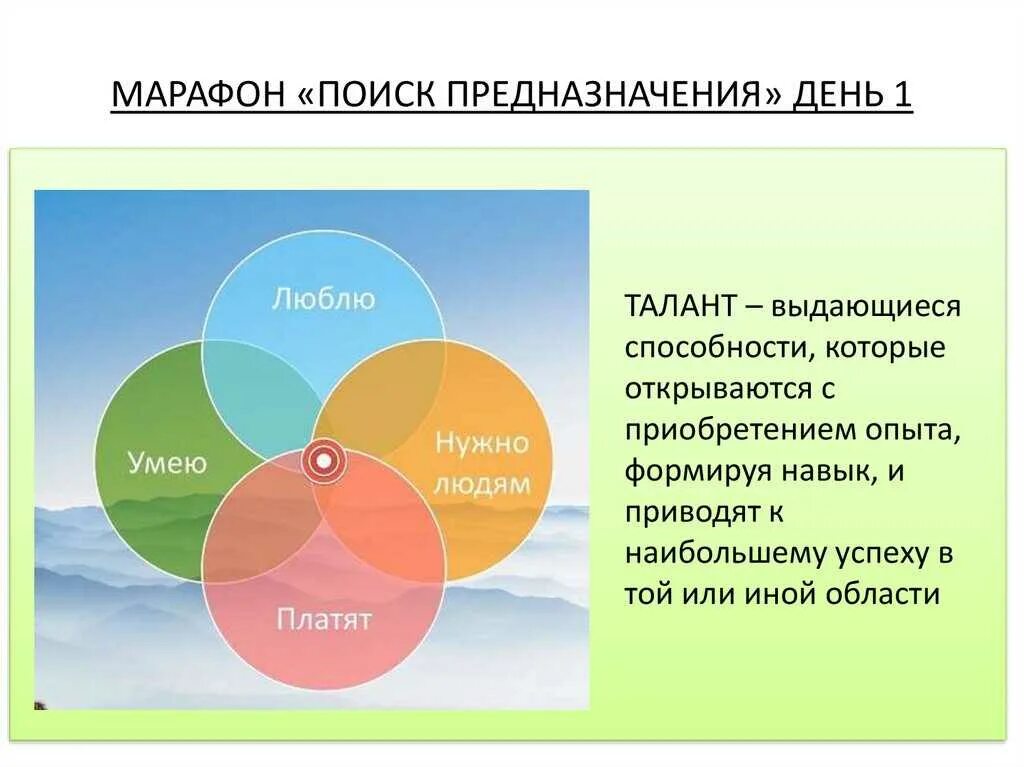 МАРАФОН «ПОИСК ПРЕДНАЗНАЧЕНИЯ» ДЕНЬ 1

Люблю

Умею

Нужно людям

Платят

ТАЛАНТ – выдающиеся способности, которые открываются с приобретением опыта, формируя навык, и приводят к наибольшему успеху в той или иной области